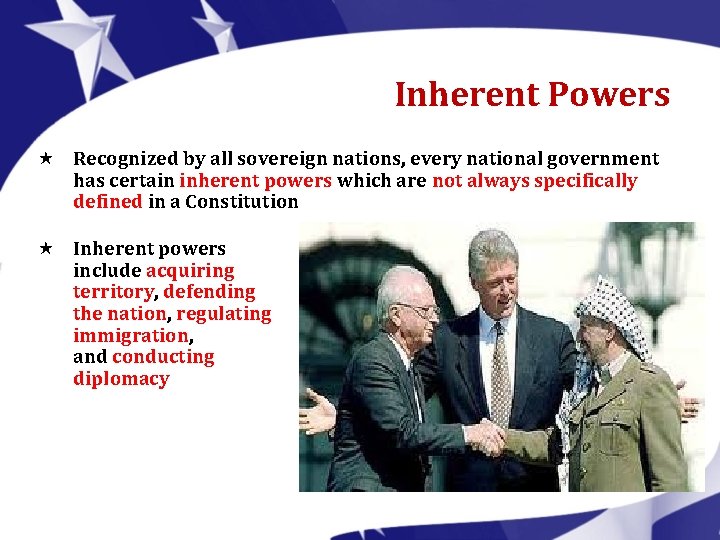 Inherent Powers

★ Recognized by all sovereign nations, every national government has certain inherent powers which are not always specifically defined in a Constitution

★ Inherent powers include acquiring territory, defending the nation, regulating immigration, and conducting diplomacy